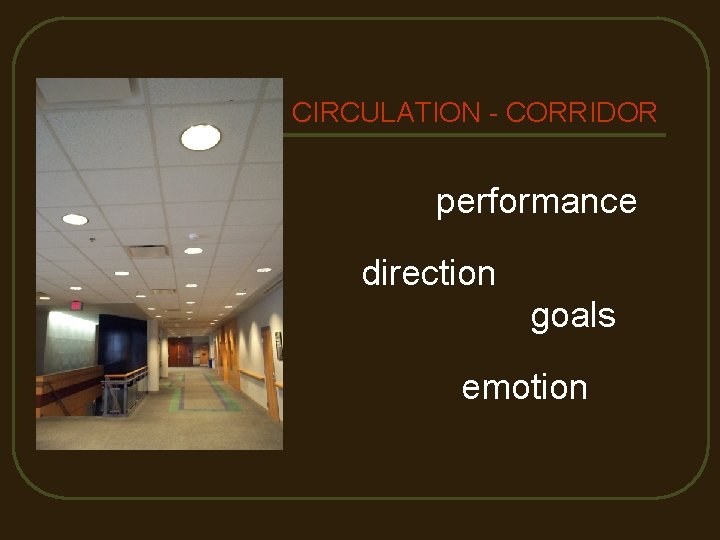 CIRCULATION - CORRIDOR

performance

direction

goals

emotion